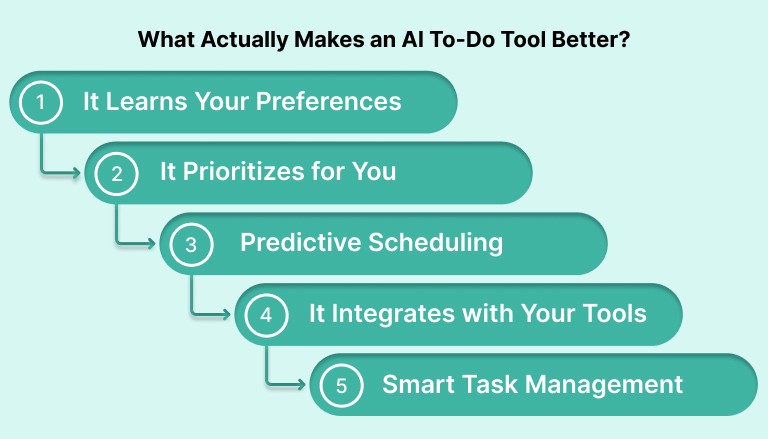 What Actually Makes an AI To-Do Tool Better?

1 It Learns Your Preferences

2 It Prioritizes for You

3 Predictive Scheduling

4 It Integrates with Your Tools

5 Smart Task Management